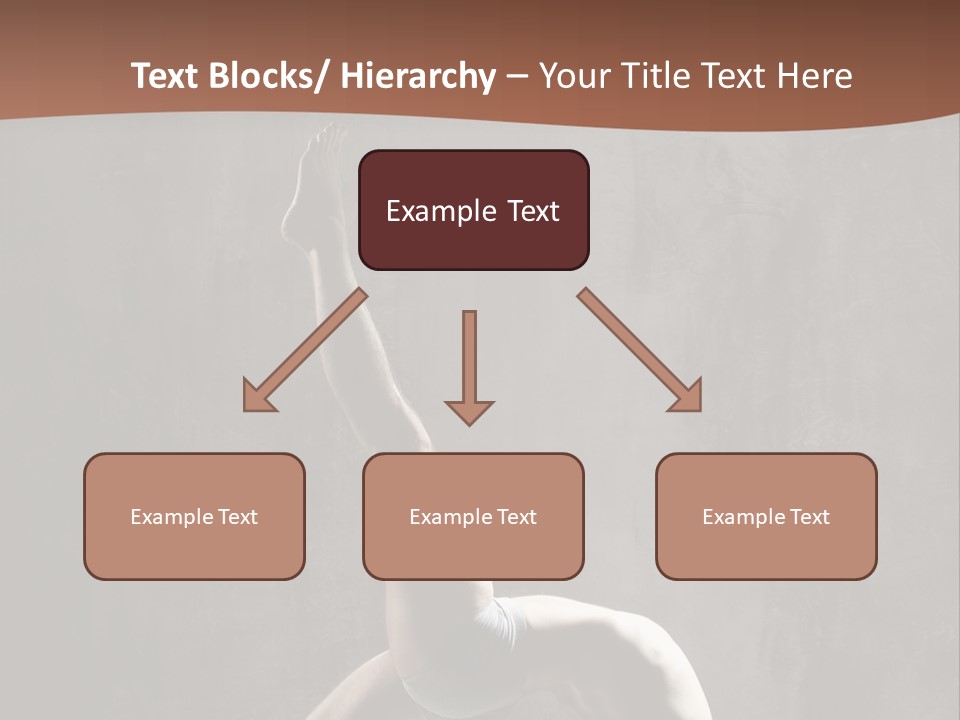 Text Blocks/ Hierarchy – Your Title Text Here

Example Text

Example Text

Example Text

Example Text